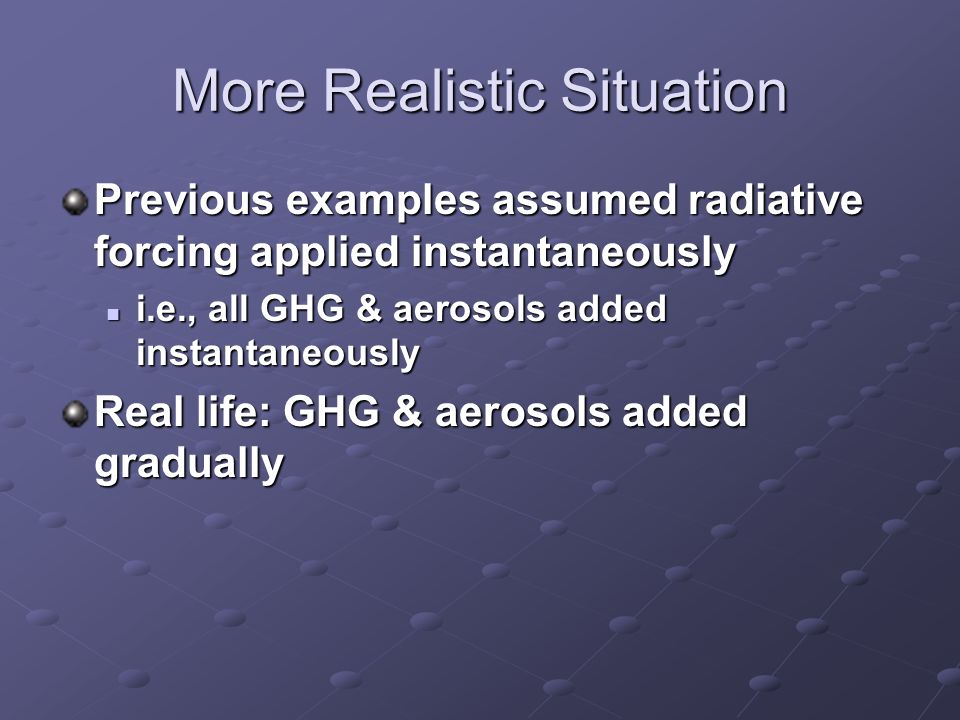 More Realistic Situation

Previous examples assumed radiative forcing applied instantaneously

i.e., all GHG & aerosols added instantaneously

Real life: GHG & aerosols added gradually